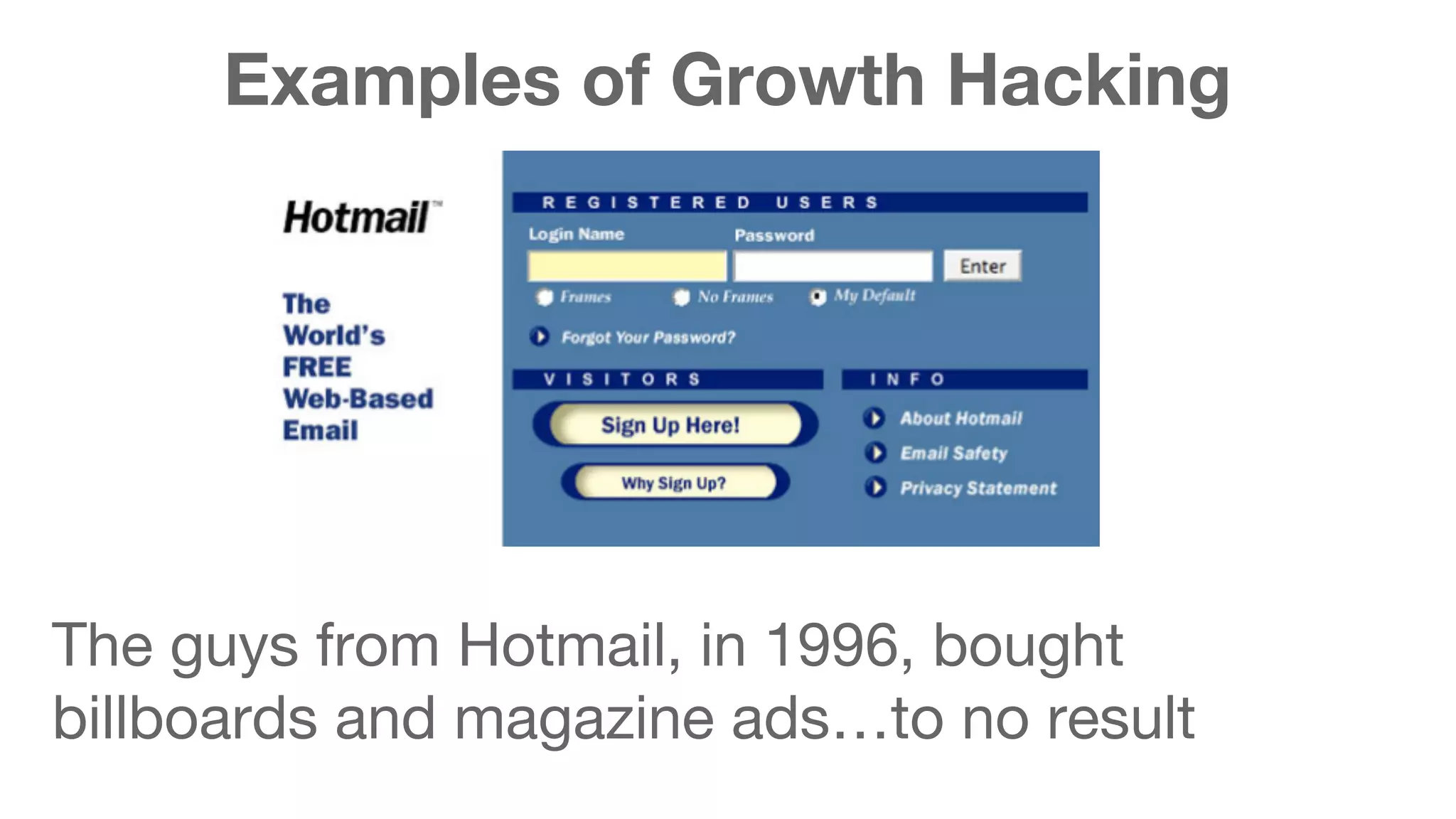 Examples of Growth Hacking

Hotmail™

The World's FREE Web-Based Email

REGISTERED USERS

Login Name

Password

Enter

Frames

No Frames

My Default

Forgot Your Password?

VISITORS

Sign Up Here!

Why Sign Up?

INFO

About Hotmail

Email Safety

Privacy Statement

The guys from Hotmail, in 1996, bought billboards and magazine ads…to no result